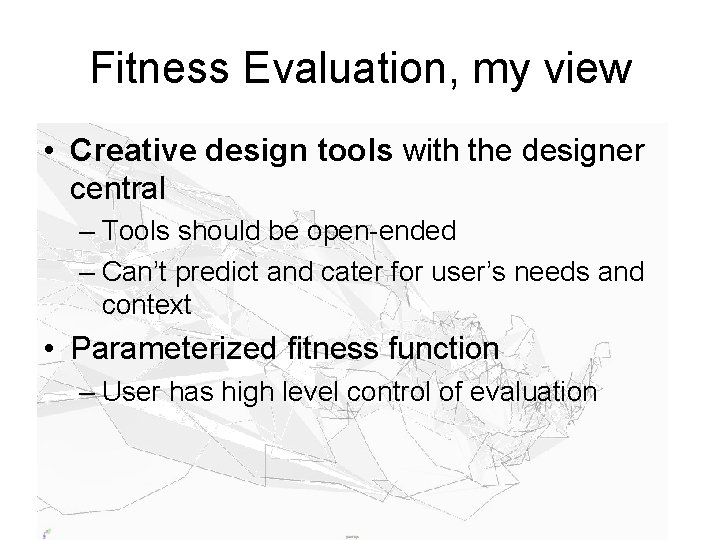 Fitness Evaluation, my view

• Creative design tools with the designer central
– Tools should be open-ended
– Can't predict and cater for user's needs and context

• Parameterized fitness function
– User has high level control of evaluation